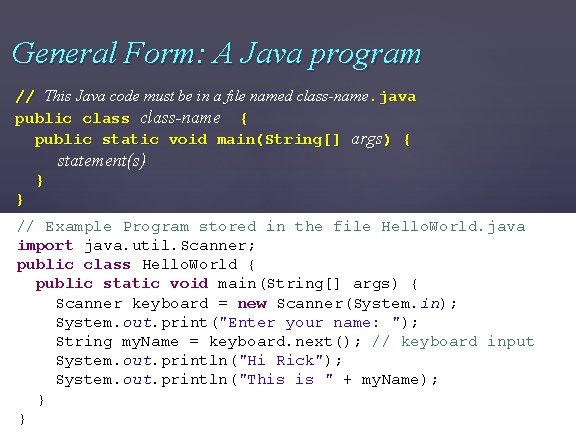 General Form: A Java program

// This Java code must be in a file named class-name.java
public class class-name {
  public static void main(String[] args) {
    statement(s)
  }
}

// Example Program stored in the file HelloWorld.java
import java.util.Scanner;
public class HelloWorld {
  public static void main(String[] args) {
    Scanner keyboard = new Scanner(System.in);
    System.out.print("Enter your name: ");
    String myName = keyboard.next(); // keyboard input
    System.out.println("Hi Rick");
    System.out.println("This is " + myName);
  }
}